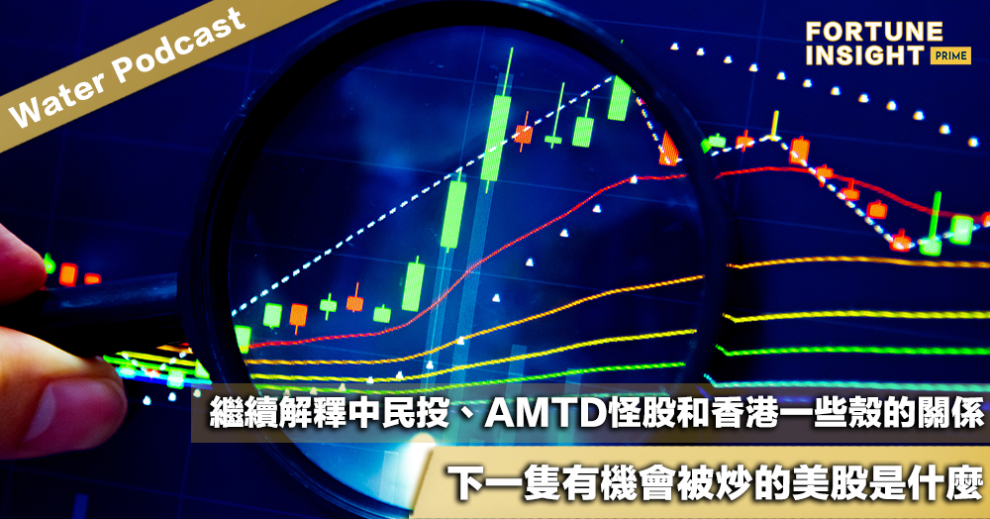 Water Podcast

FORTUNE INSIGHT PRIME

繼續解釋中民投、AMTD怪股和香港一些殼的關係

下一隻有機會被炒的美股是什麼